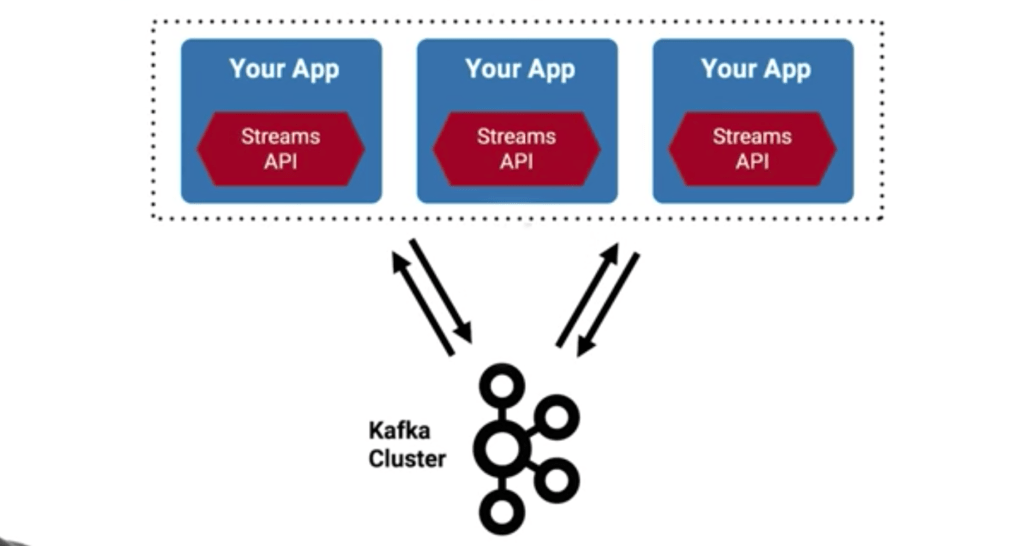 Your App
Streams API

Your App
Streams API

Your App
Streams API

Kafka Cluster